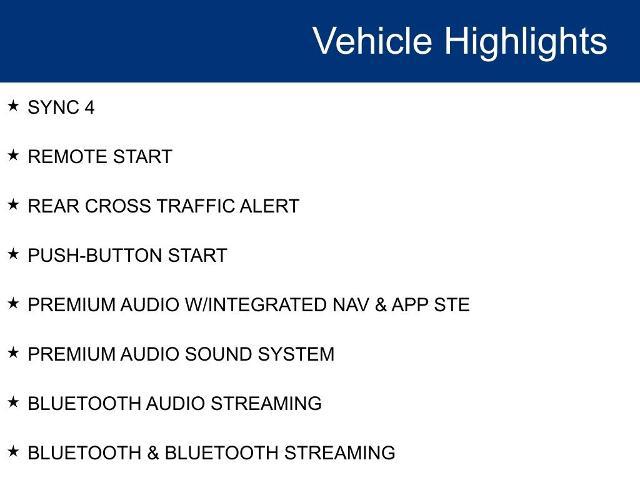 Vehicle Highlights

★ SYNC 4

★ REMOTE START

★ REAR CROSS TRAFFIC ALERT

★ PUSH-BUTTON START

★ PREMIUM AUDIO W/INTEGRATED NAV & APP STE

★ PREMIUM AUDIO SOUND SYSTEM

★ BLUETOOTH AUDIO STREAMING

★ BLUETOOTH & BLUETOOTH STREAMING